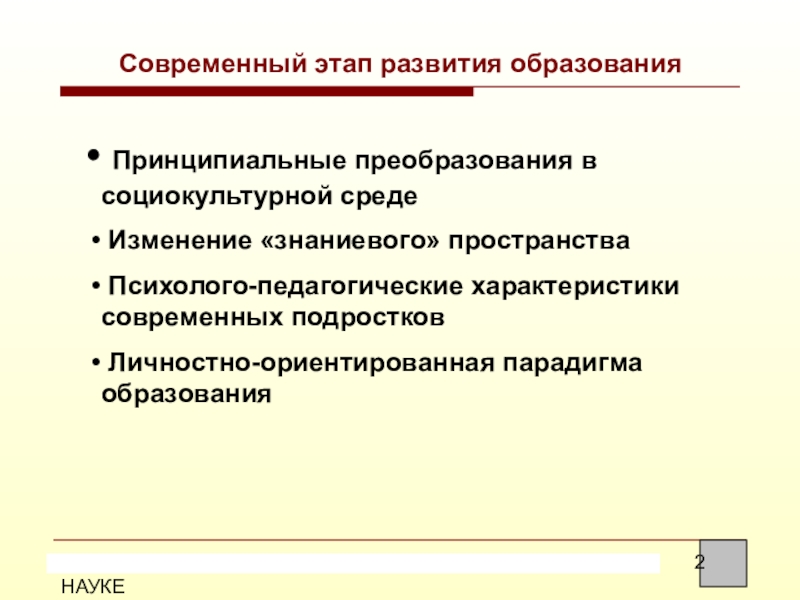 Современный этап развития образования

• Принципиальные преобразования в социокультурной среде

• Изменение «знаниевого» пространства

• Психолого-педагогические характеристики современных подростков

• Личностно-ориентированная парадигма образования

2

НАУКЕ